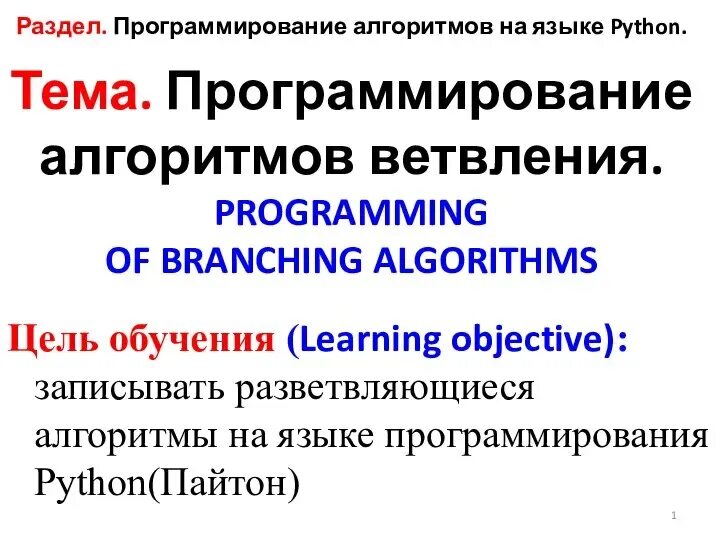 Раздел. Программирование алгоритмов на языке Python.

Тема. Программирование алгоритмов ветвления.

PROGRAMMING OF BRANCHING ALGORITHMS

Цель обучения (Learning objective):
записывать разветвляющиеся алгоритмы на языке программирования Python(Пайтон)

1